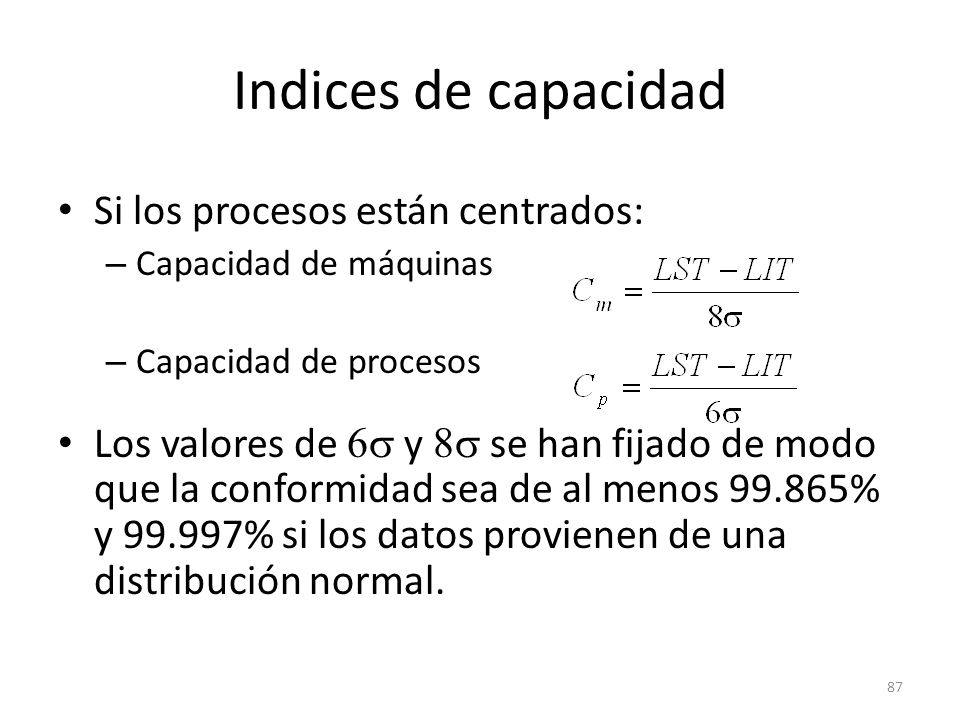 Indices de capacidad

• Si los procesos están centrados:
– Capacidad de máquinas $C_m = \frac{LST - LIT}{8\sigma}$
– Capacidad de procesos $C_p = \frac{LST - LIT}{6\sigma}$

• Los valores de $6\sigma$ y $8\sigma$ se han fijado de modo que la conformidad sea de al menos 99.865% y 99.997% si los datos provienen de una distribución normal.

87